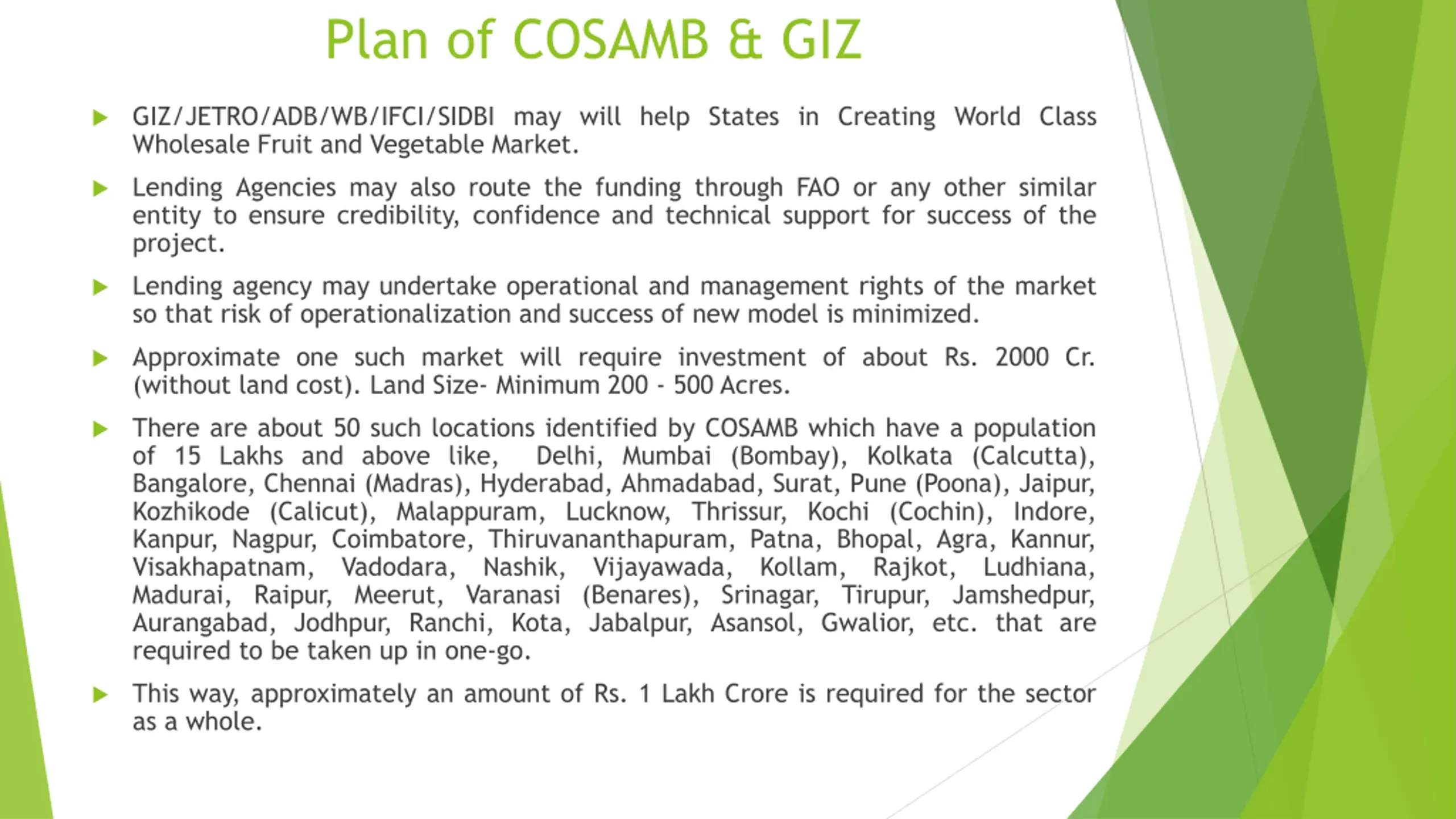 Plan of COSAMB & GIZ

GIZ/JETRO/ADB/WB/IFCI/SIDBI may will help States in Creating World Class Wholesale Fruit and Vegetable Market.

Lending Agencies may also route the funding through FAO or any other similar entity to ensure credibility, confidence and technical support for success of the project.

Lending agency may undertake operational and management rights of the market so that risk of operationalization and success of new model is minimized.

Approximate one such market will require investment of about Rs. 2000 Cr. (without land cost). Land Size- Minimum 200 - 500 Acres.

There are about 50 such locations identified by COSAMB which have a population of 15 Lakhs and above like, Delhi, Mumbai (Bombay), Kolkata (Calcutta), Bangalore, Chennai (Madras), Hyderabad, Ahmadabad, Surat, Pune (Poona), Jaipur, Kozhikode (Calicut), Malappuram, Lucknow, Thrissur, Kochi (Cochin), Indore, Kanpur, Nagpur, Coimbatore, Thiruvananthapuram, Patna, Bhopal, Agra, Kannur, Visakhapatnam, Vadodara, Nashik, Vijayawada, Kollam, Rajkot, Ludhiana, Madurai, Raipur, Meerut, Varanasi (Benares), Srinagar, Tirupur, Jamshedpur, Aurangabad, Jodhpur, Ranchi, Kota, Jabalpur, Asansol, Gwalior, etc. that are required to be taken up in one-go.

This way, approximately an amount of Rs. 1 Lakh Crore is required for the sector as a whole.